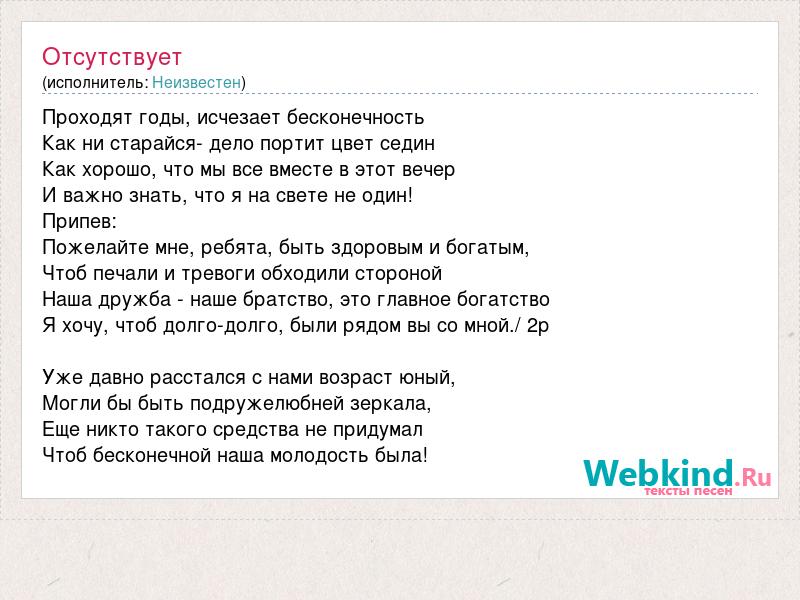 Отсутствует
(исполнитель: Неизвестен)

Проходят годы, исчезает бесконечность
Как ни старайся- дело портит цвет седин
Как хорошо, что мы все вместе в этот вечер
И важно знать, что я на свете не один!
Припев:
Пожелайте мне, ребята, быть здоровым и богатым,
Чтоб печали и тревоги обходили стороной
Наша дружба - наше братство, это главное богатство
Я хочу, чтоб долго-долго, были рядом вы со мной./ 2р

Уже давно расстался с нами возраст юный,
Могли бы быть подружелюбней зеркала,
Еще никто такого средства не придумал
Чтоб бесконечной наша молодость была!

Webkind.Ru
тексты песен